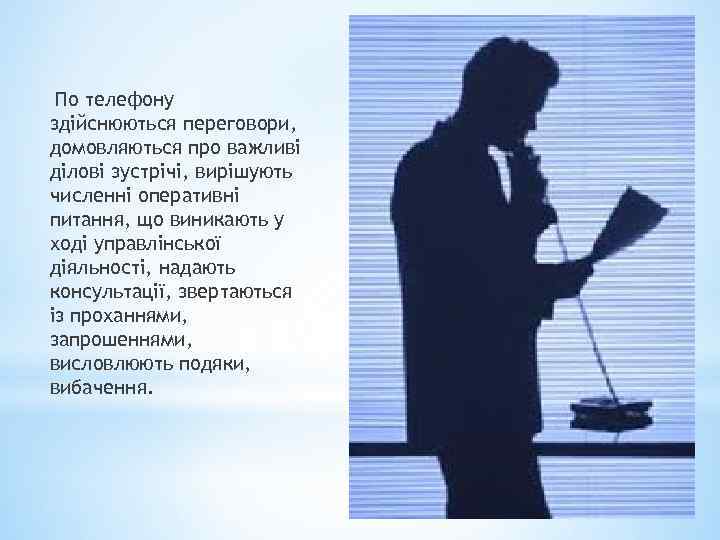 По телефону здійснюються переговори, домовляються про важливі ділові зустрічі, вирішують численні оперативні питання, що виникають у ході управлінської діяльності, надають консультації, звертаються із проханнями, запрошеннями, висловлюють подяки, вибачення.